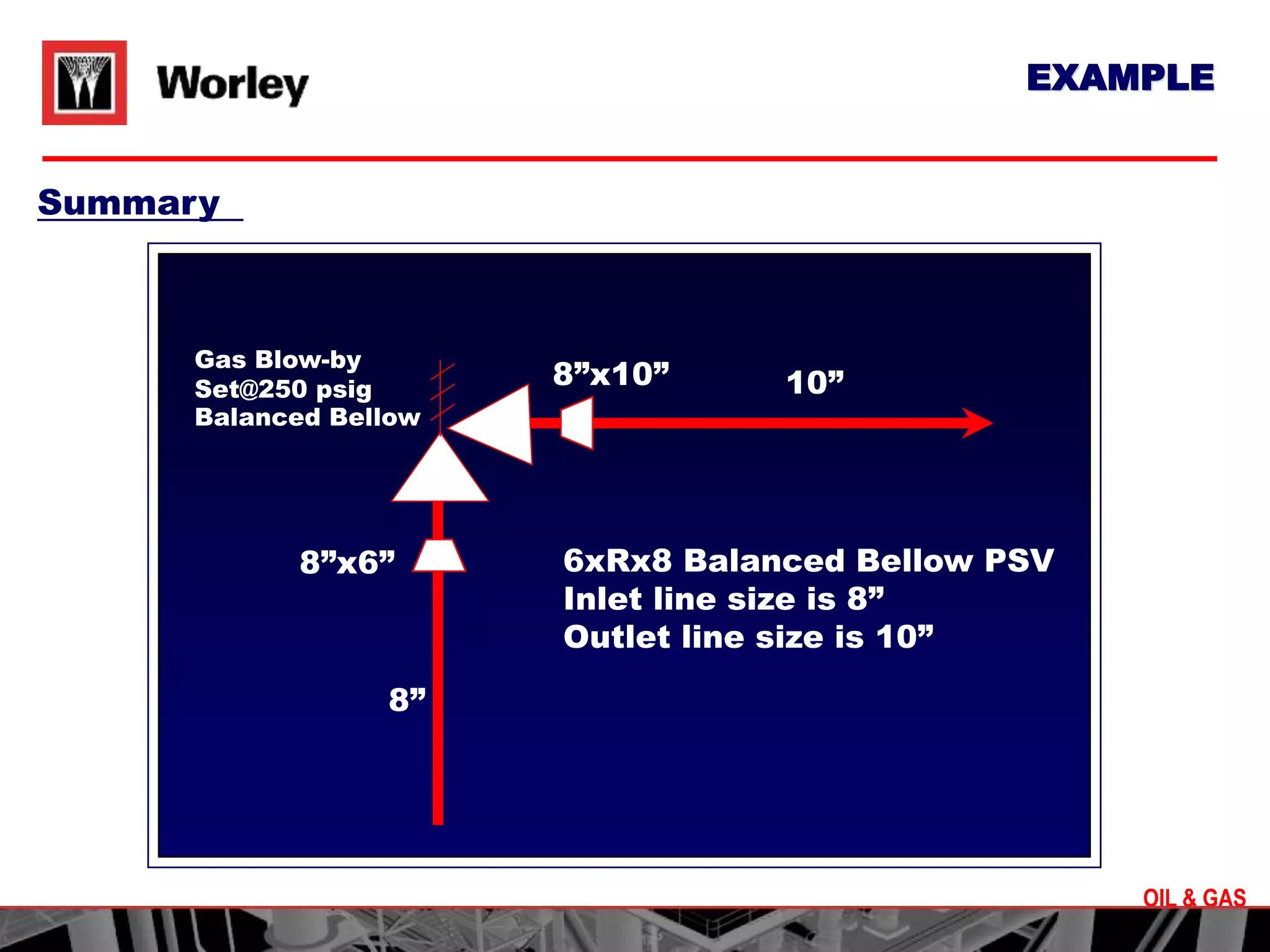 Worley

EXAMPLE

Summary

Gas Blow-by
Set@250 psig
Balanced Bellow

8”x10”

10”

8”x6”

6xRx8 Balanced Bellow PSV
Inlet line size is 8”
Outlet line size is 10”

8”

OIL & GAS